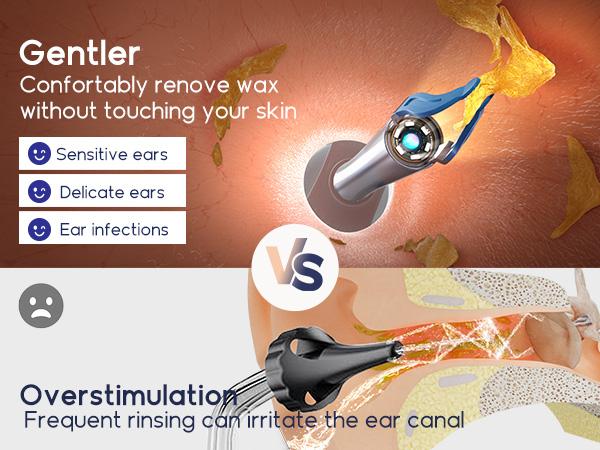 Gentler
Confortably renove wax without touching your skin

Sensitive ears

Delicate ears

Ear infections

VS

Overstimulation
Frequent rinsing can irritate the ear canal